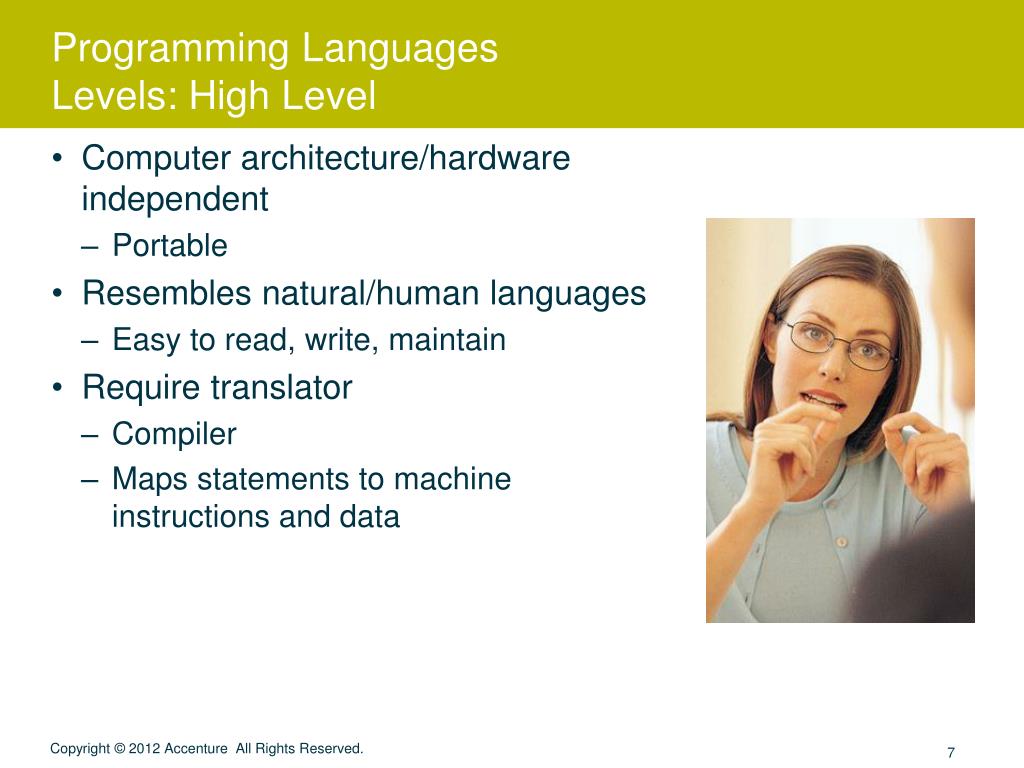 Programming Languages
Levels: High Level

• Computer architecture/hardware independent
– Portable
• Resembles natural/human languages
– Easy to read, write, maintain
• Require translator
– Compiler
– Maps statements to machine instructions and data

Copyright © 2012 Accenture All Rights Reserved.

7